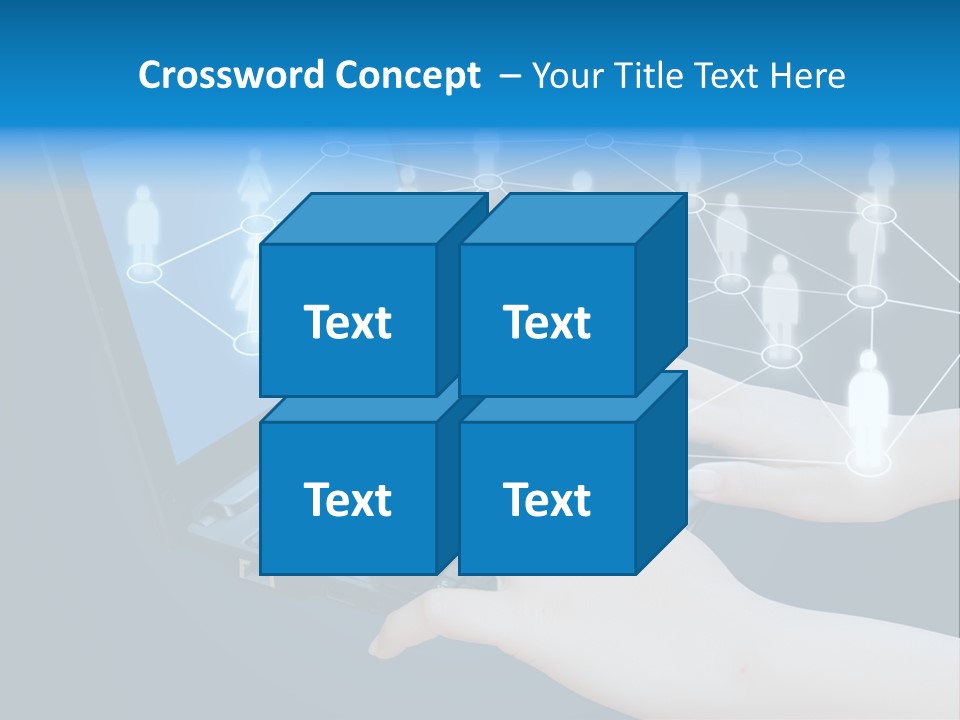 Crossword Concept – Your Title Text Here

Text

Text

Text

Text